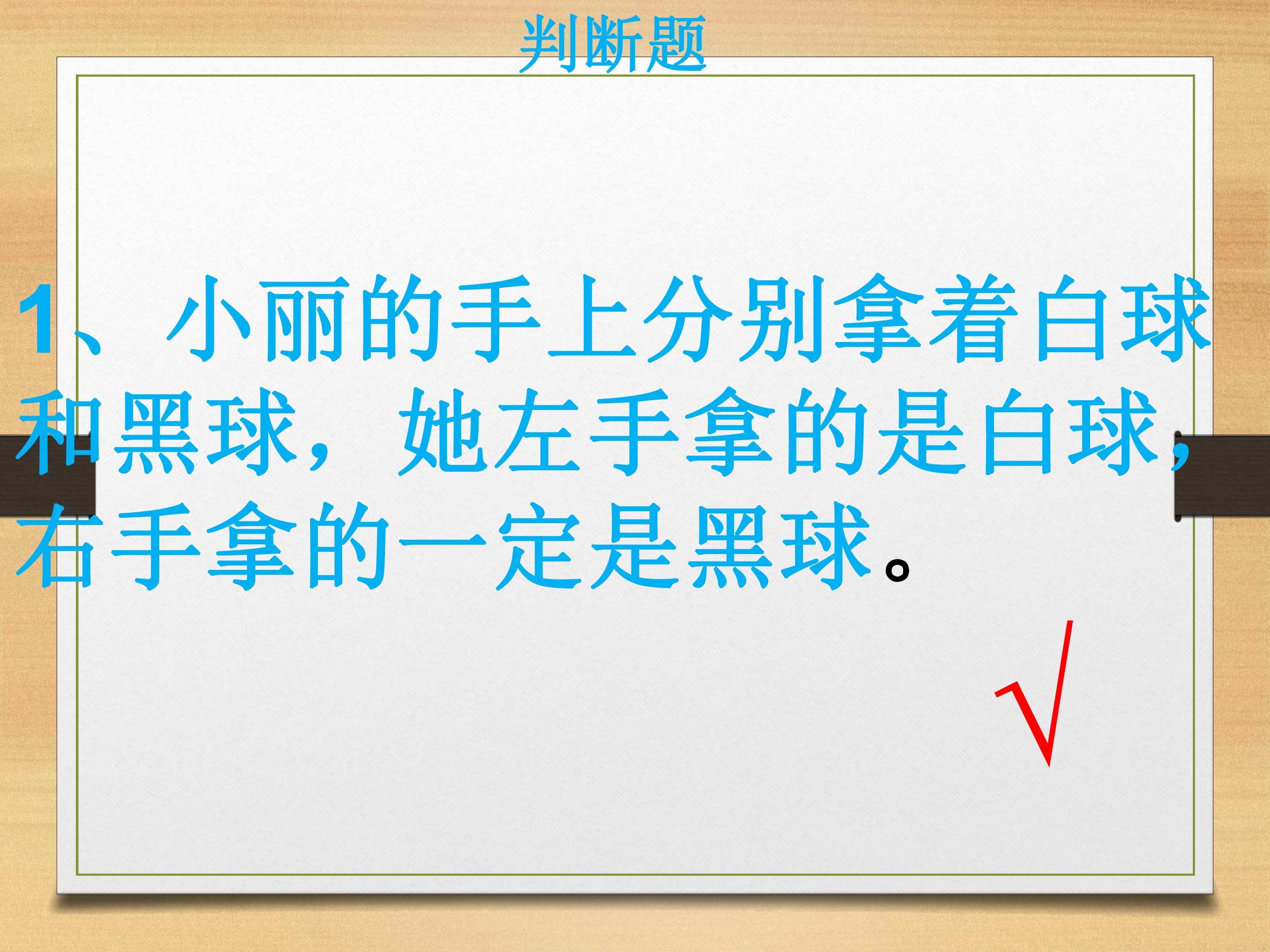 判断题

1、小丽的手上分别拿着白球和黑球，她左手拿的是白球，右手拿的一定是黑球。

√